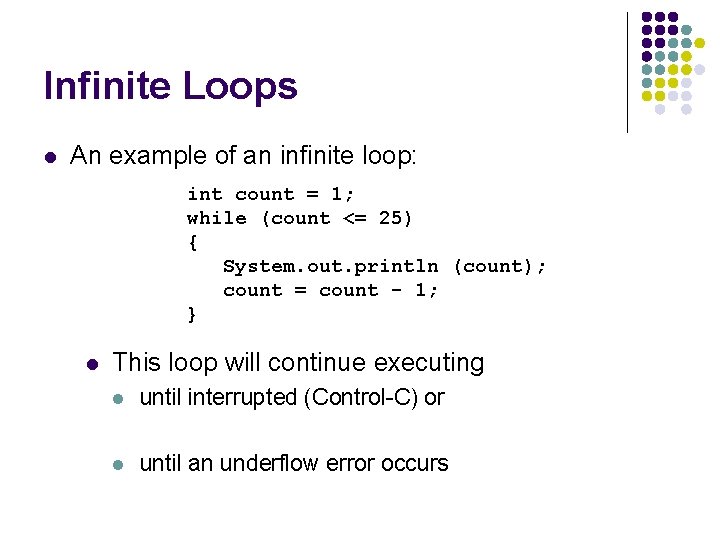 Infinite Loops

An example of an infinite loop:

int count = 1;
while (count <= 25)
{
   System.out.println (count);
   count = count - 1;
}

This loop will continue executing

until interrupted (Control-C) or

until an underflow error occurs